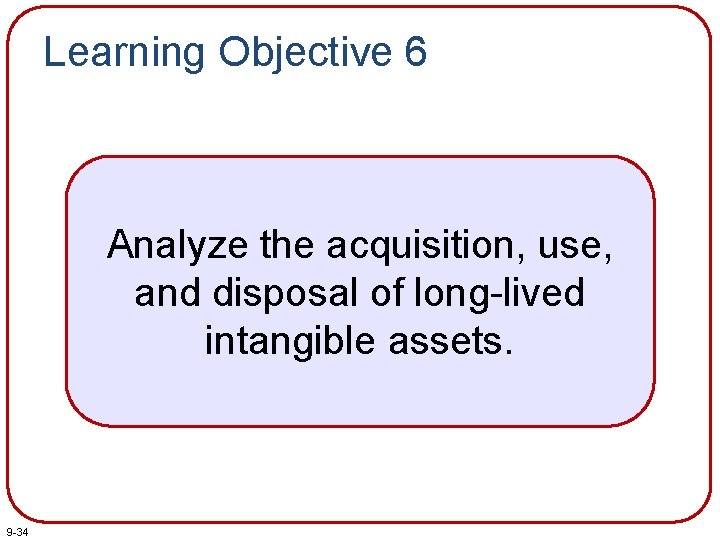 Learning Objective 6

Analyze the acquisition, use, and disposal of long-lived intangible assets.

9-34